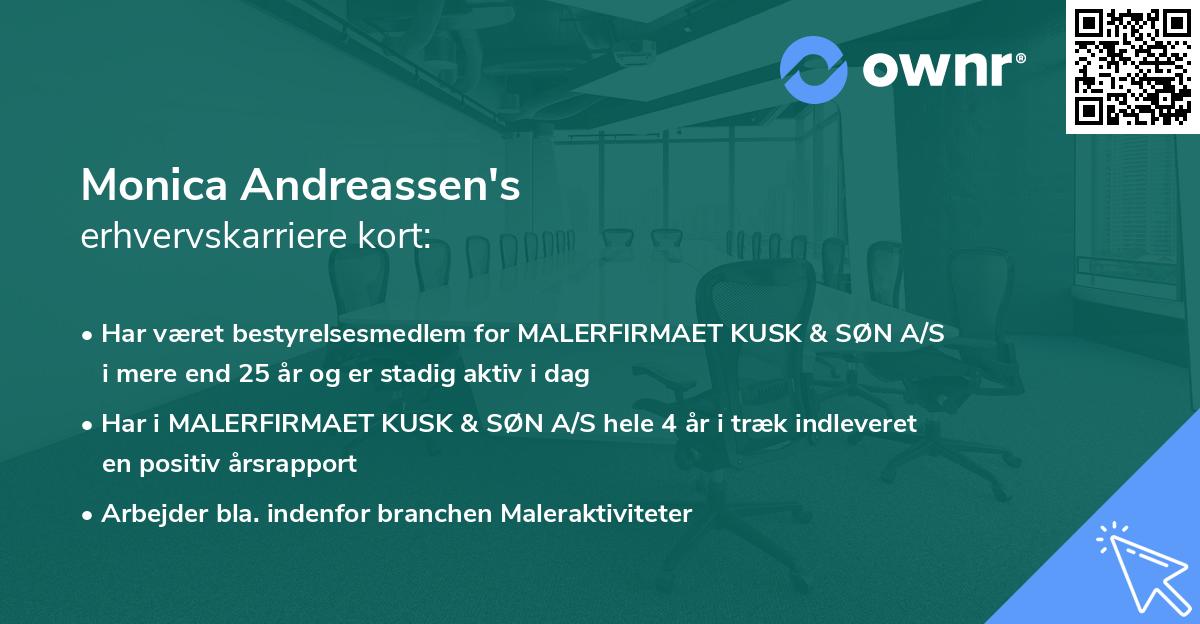 ownr®

Monica Andreassen's
erhvervskarriere kort:

• Har været bestyrelsesmedlem for MALERFIRMAET KUSK & SØN A/S i mere end 25 år og er stadig aktiv i dag

• Har i MALERFIRMAET KUSK & SØN A/S hele 4 år i træk indleveret en positiv årsrapport

• Arbejder bla. indenfor branchen Maleraktiviteter